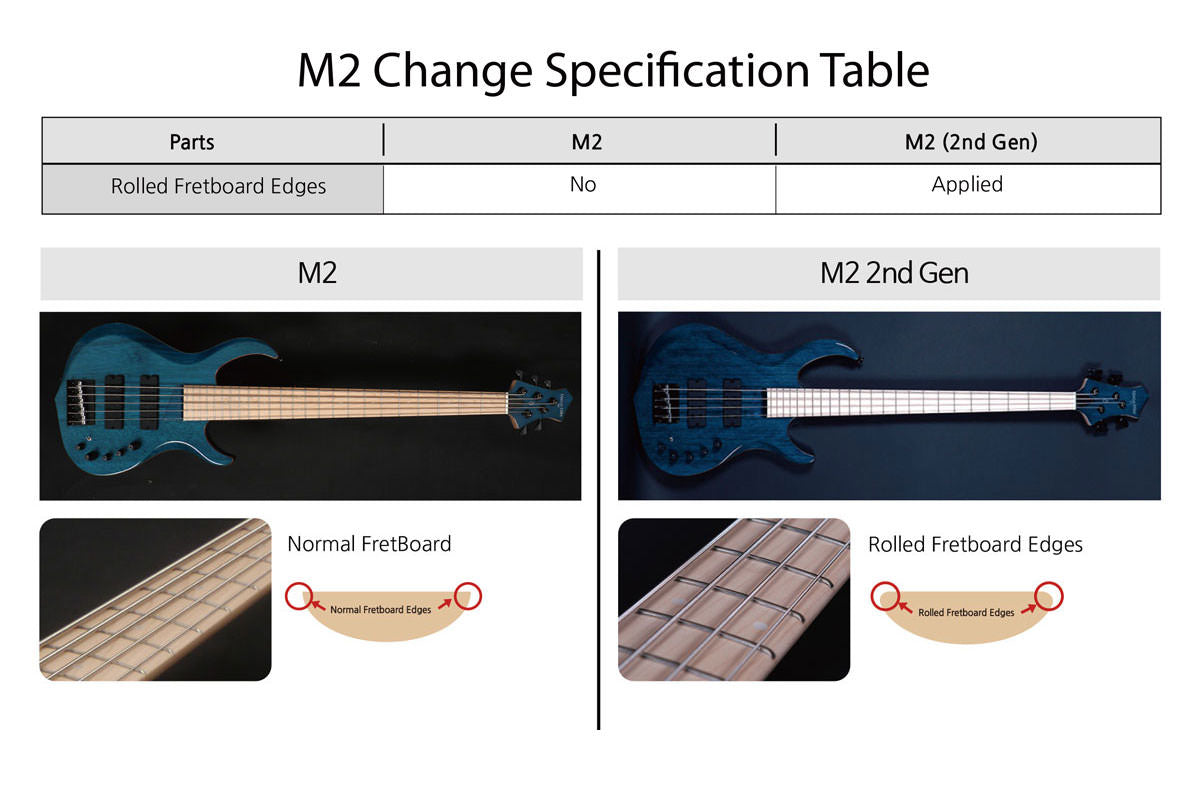 M2 Change Specification Table

| Parts | M2 | M2 (2nd Gen) |
|---|---|---|
| Rolled Fretboard Edges | No | Applied |

M2

Normal FretBoard

Normal Fretboard Edges

M2 2nd Gen

Rolled Fretboard Edges

Rolled Fretboard Edges